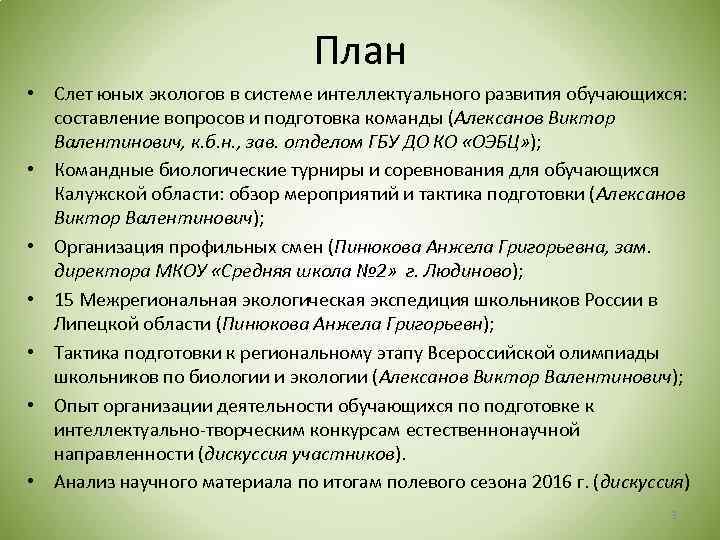 План

• Слет юных экологов в системе интеллектуального развития обучающихся: составление вопросов и подготовка команды (Алексанов Виктор Валентинович, к.б.н., зав. отделом ГБУ ДО КО «ОЭБЦ»);

• Командные биологические турниры и соревнования для обучающихся Калужской области: обзор мероприятий и тактика подготовки (Алексанов Виктор Валентинович);

• Организация профильных смен (Пинюкова Анжела Григорьевна, зам. директора МКОУ «Средняя школа №2» г. Людиново);

• 15 Межрегиональная экологическая экспедиция школьников России в Липецкой области (Пинюкова Анжела Григорьевн);

• Тактика подготовки к региональному этапу Всероссийской олимпиады школьников по биологии и экологии (Алексанов Виктор Валентинович);

• Опыт организации деятельности обучающихся по подготовке к интеллектуально-творческим конкурсам естественнонаучной направленности (дискуссия участников).

• Анализ научного материала по итогам полевого сезона 2016 г. (дискуссия)

3